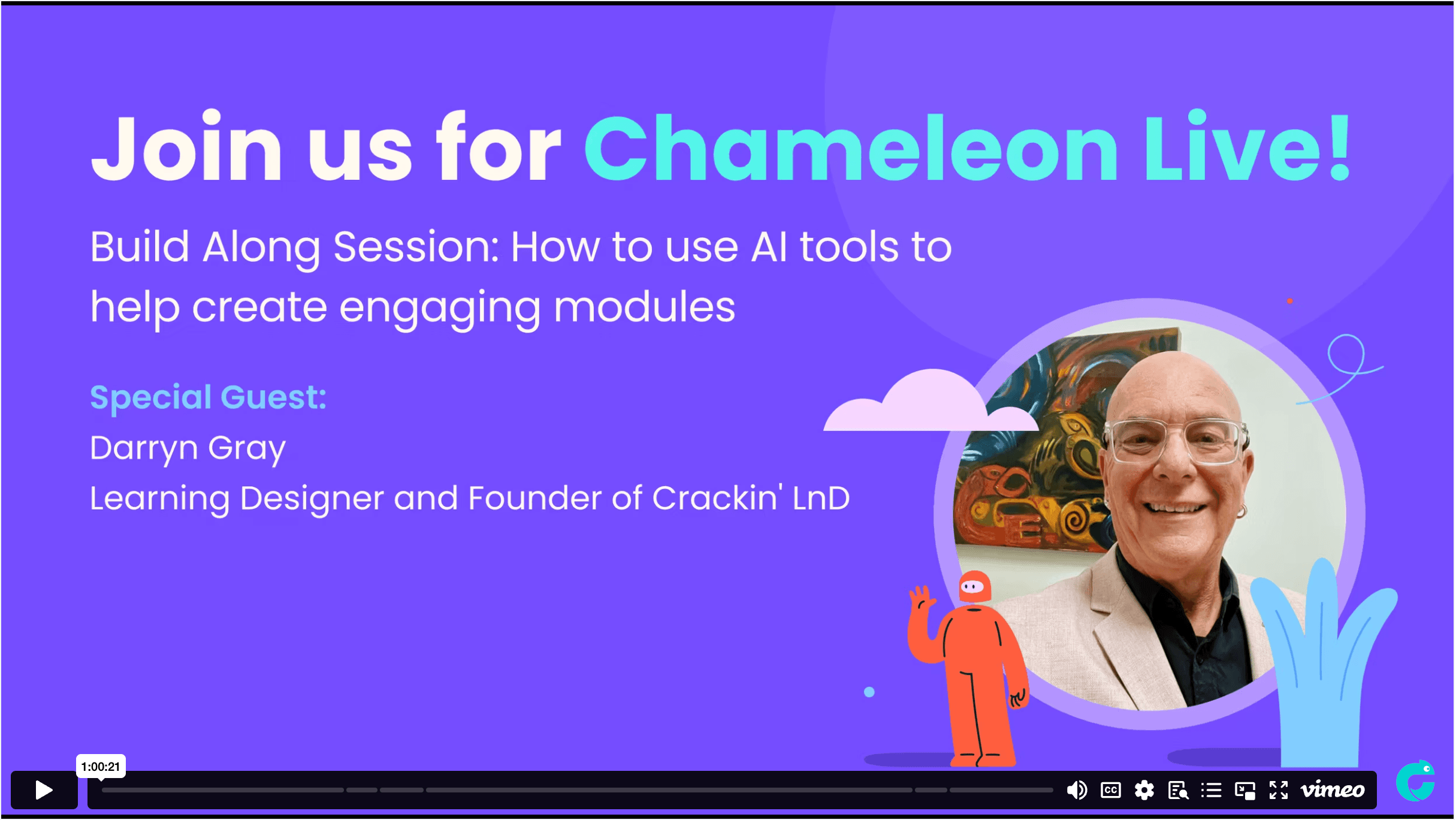 Join us for Chameleon Live!

Build Along Session: How to use AI tools to help create engaging modules

Special Guest:
Darryn Gray
Learning Designer and Founder of Crackin' LnD

1:00:21

CC

vimeo